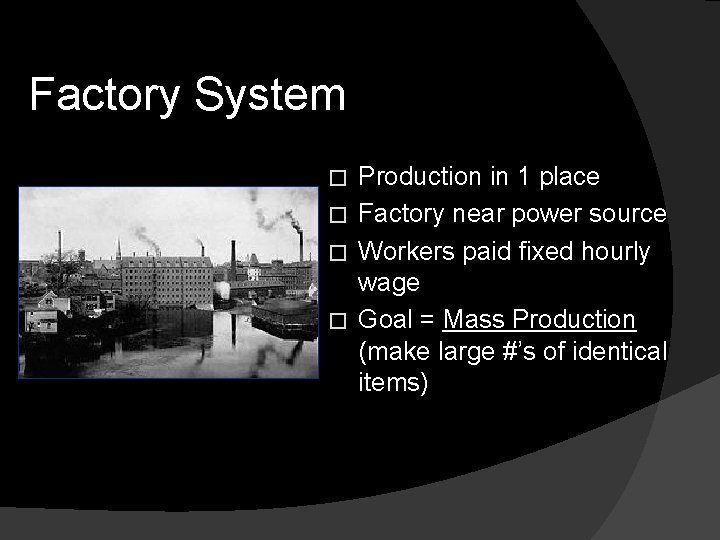 Factory System

□ Production in 1 place
□ Factory near power source
□ Workers paid fixed hourly wage
□ Goal = Mass Production (make large #'s of identical items)